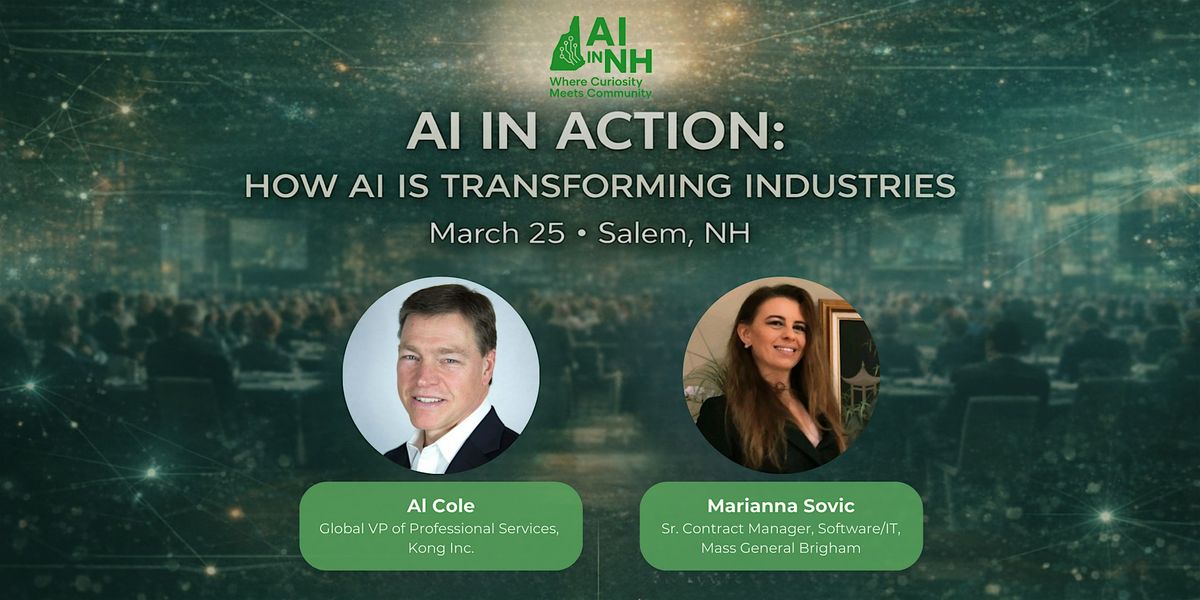 AI IN NH
Where Curiosity Meets Community

AI IN ACTION:
HOW AI IS TRANSFORMING INDUSTRIES

March 25 • Salem, NH

Al Cole
Global VP of Professional Services, Kong Inc.

Marianna Sovic
Sr. Contract Manager, Software/IT, Mass General Brigham